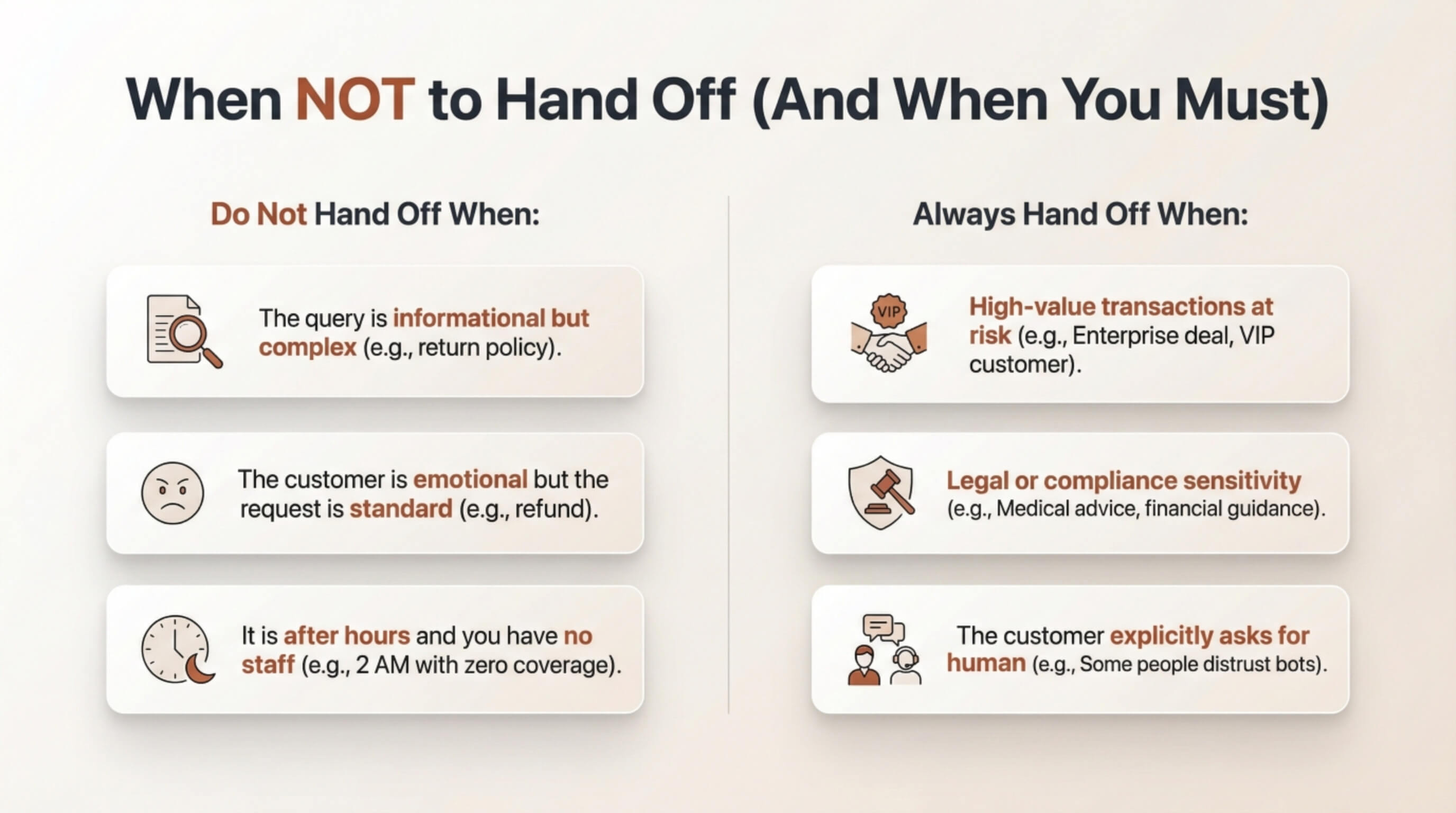 When NOT to Hand Off (And When You Must)

Do Not Hand Off When:

The query is informational but complex (e.g., return policy).

The customer is emotional but the request is standard (e.g., refund).

It is after hours and you have no staff (e.g., 2 AM with zero coverage).

Always Hand Off When:

VIP

High-value transactions at risk (e.g., Enterprise deal, VIP customer).

Legal or compliance sensitivity (e.g., Medical advice, financial guidance).

The customer explicitly asks for human (e.g., Some people distrust bots).